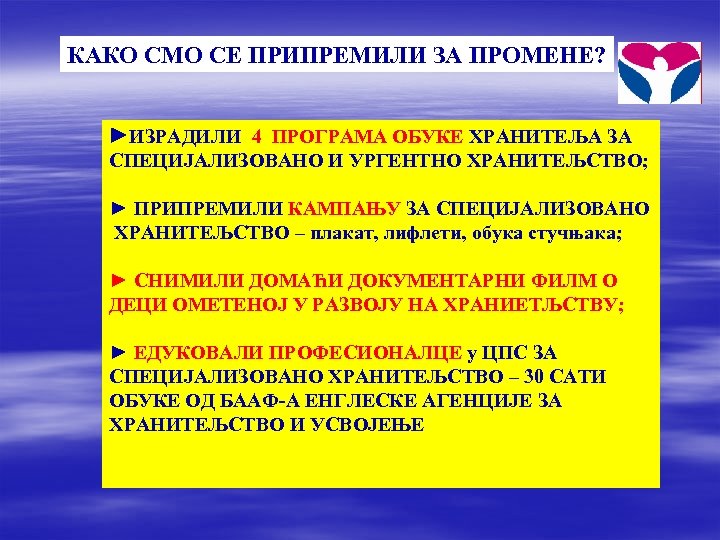 КАКО СМО СЕ ПРИПРЕМИЛИ ЗА ПРОМЕНЕ?

►ИЗРАДИЛИ 4 ПРОГРАМА ОБУКЕ ХРАНИТЕЉА ЗА СПЕЦИЈАЛИЗОВАНО И УРГЕНТНО ХРАНИТЕЉСТВО;

► ПРИПРЕМИЛИ КАМПАЊУ ЗА СПЕЦИЈАЛИЗОВАНО ХРАНИТЕЉСТВО – плакат, лифлети, обука стучњака;

► СНИМИЛИ ДОМАЋИ ДОКУМЕНТАРНИ ФИЛМ О ДЕЦИ ОМЕТЕНОЈ У РАЗВОЈУ НА ХРАНИЕТЉСТВУ;

► ЕДУКОВАЛИ ПРОФЕСИОНАЛЦЕ у ЦПС ЗА СПЕЦИЈАЛИЗОВАНО ХРАНИТЕЉСТВО – 30 САТИ ОБУКЕ ОД БААФ-А ЕНГЛЕСКЕ АГЕНЦИЈЕ ЗА ХРАНИТЕЉСТВО И УСВОЈЕЊЕ